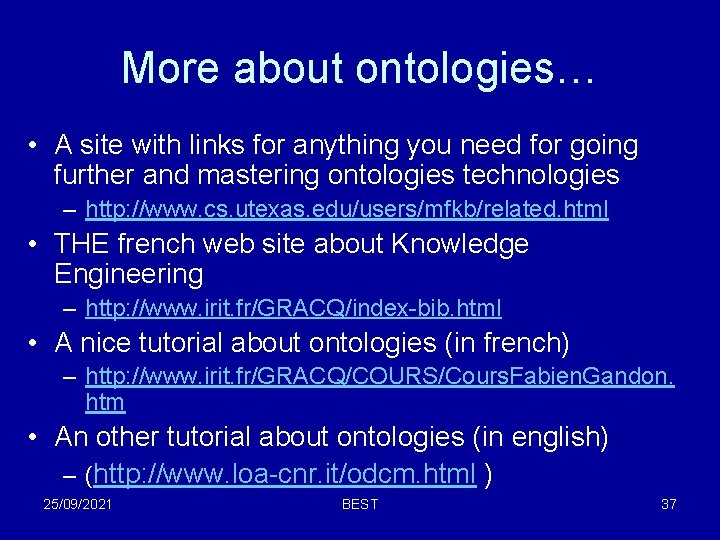 More about ontologies…

• A site with links for anything you need for going further and mastering ontologies technologies
– http://www.cs.utexas.edu/users/mfkb/related.html

• THE french web site about Knowledge Engineering
– http://www.irit.fr/GRACQ/index-bib.html

• A nice tutorial about ontologies (in french)
– http://www.irit.fr/GRACQ/COURS/CoursFabienGandon.htm

• An other tutorial about ontologies (in english)
– (http://www.loa-cnr.it/odcm.html )

25/09/2021 BEST 37